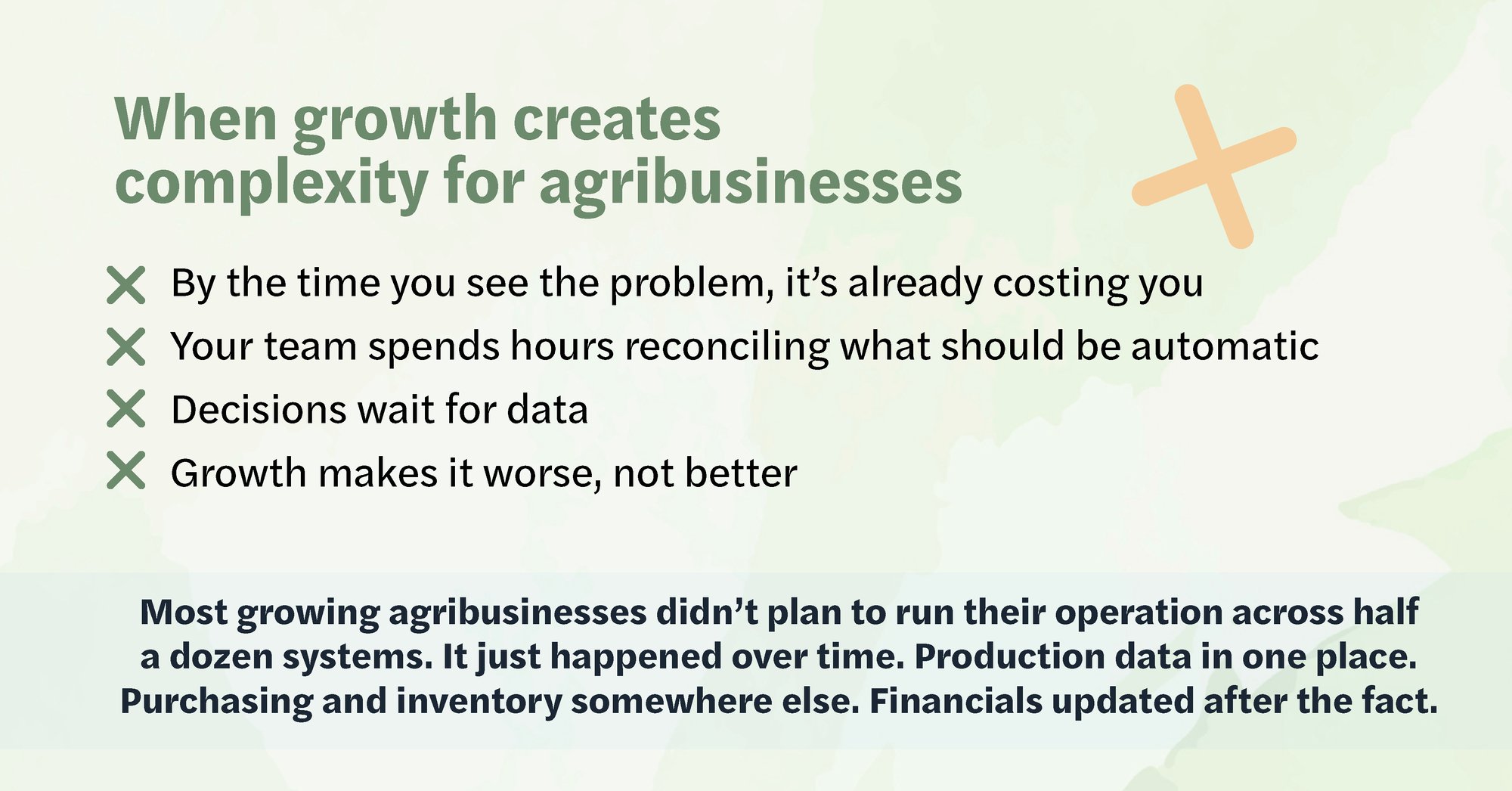 When growth creates complexity for agribusinesses

By the time you see the problem, it’s already costing you

Your team spends hours reconciling what should be automatic

Decisions wait for data

Growth makes it worse, not better

Most growing agribusinesses didn’t plan to run their operation across half a dozen systems. It just happened over time. Production data in one place. Purchasing and inventory somewhere else. Financials updated after the fact.